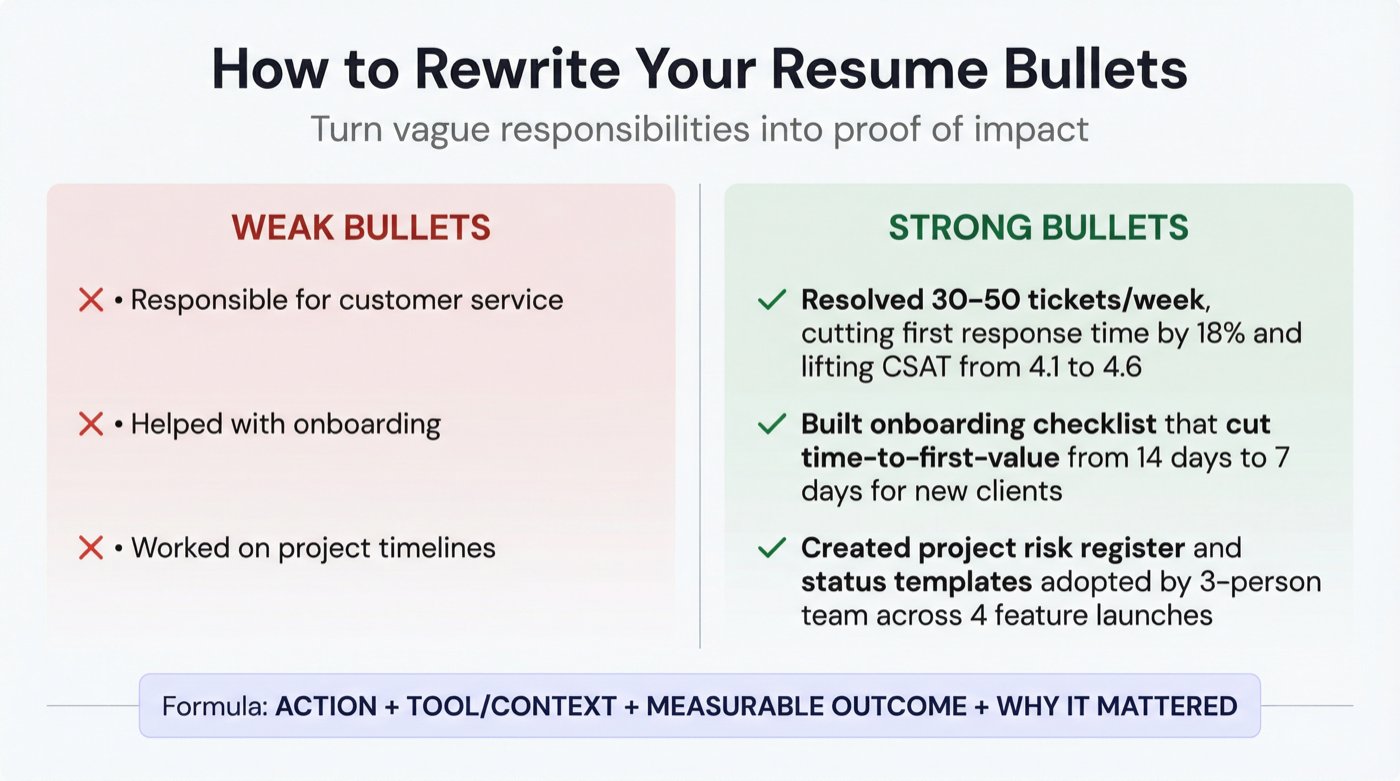 How to Rewrite Your Resume Bullets

Turn vague responsibilities into proof of impact

WEAK BULLETS

✕ • Responsible for customer service

✕ • Helped with onboarding

✕ • Worked on project timelines

STRONG BULLETS

✓ Resolved 30–50 tickets/week, cutting first response time by 18% and lifting CSAT from 4.1 to 4.6

✓ Built onboarding checklist that cut time-to-first-value from 14 days to 7 days for new clients

✓ Created project risk register and status templates adopted by 3-person team across 4 feature launches

Formula: ACTION + TOOL/CONTEXT + MEASURABLE OUTCOME + WHY IT MATTERED